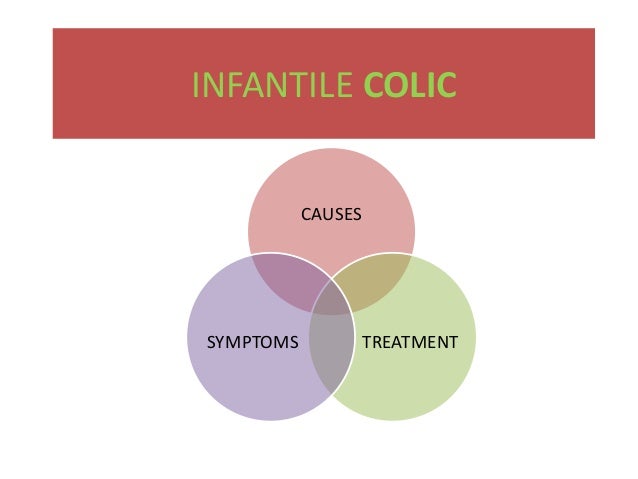 INFANTILE COLIC

CAUSES

SYMPTOMS

TREATMENT